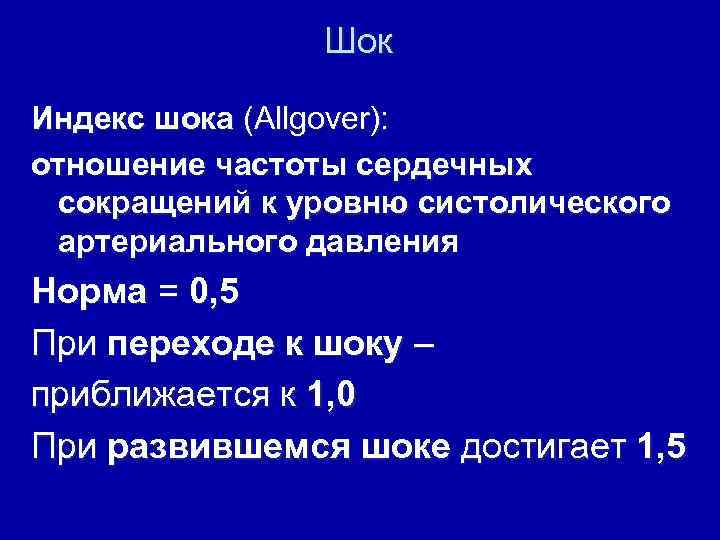 Шок

Индекс шока (Allgover):

отношение частоты сердечных сокращений к уровню систолического артериального давления

Норма = 0,5

При переходе к шоку –

приближается к 1,0

При развившемся шоке достигает 1,5